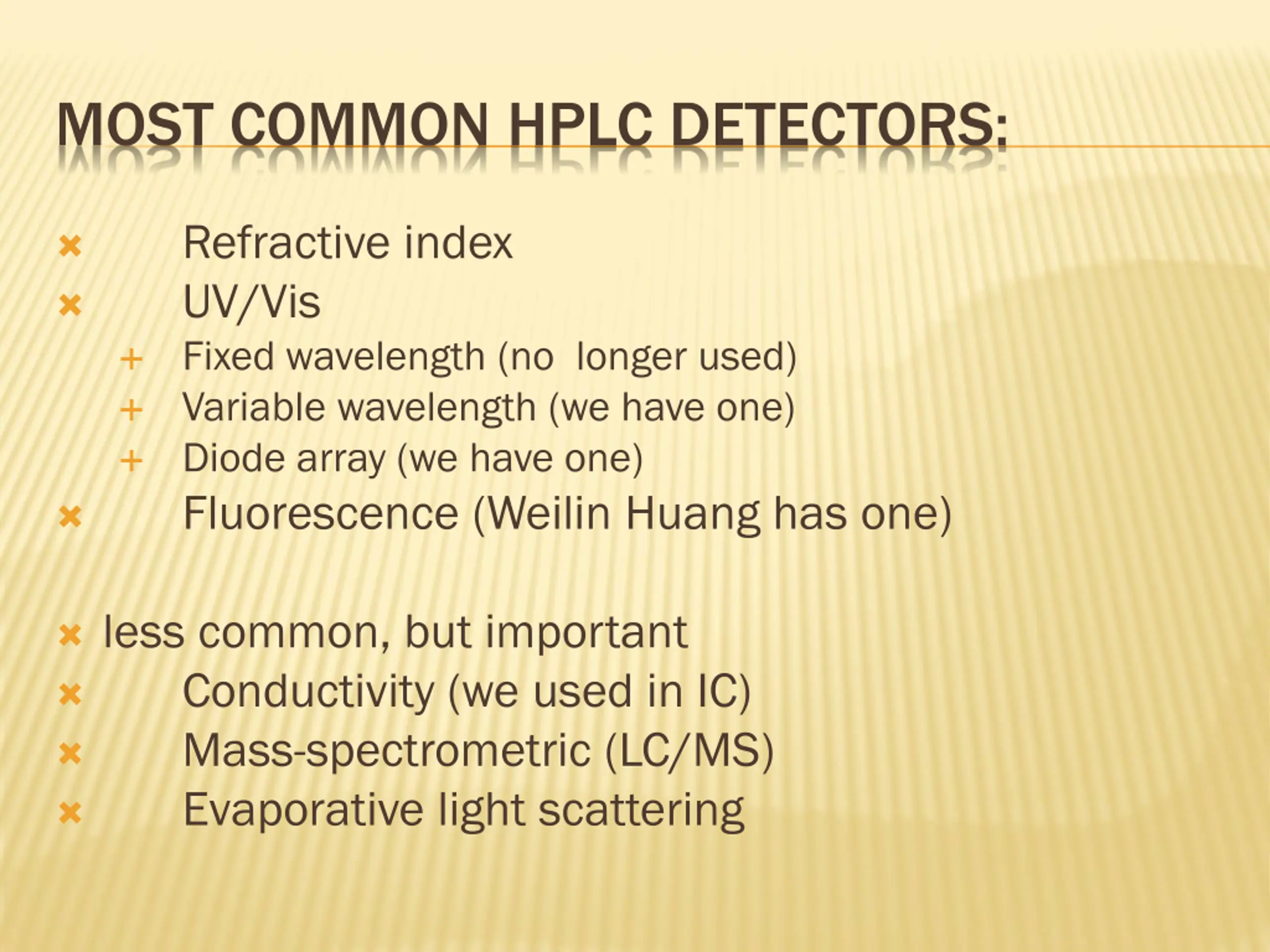 MOST COMMON HPLC DETECTORS:

Refractive index
UV/Vis
Fixed wavelength (no  longer used)
Variable wavelength (we have one)
Diode array (we have one)
Fluorescence (Weilin Huang has one)

less common, but important
Conductivity (we used in IC)
Mass-spectrometric (LC/MS)
Evaporative light scattering